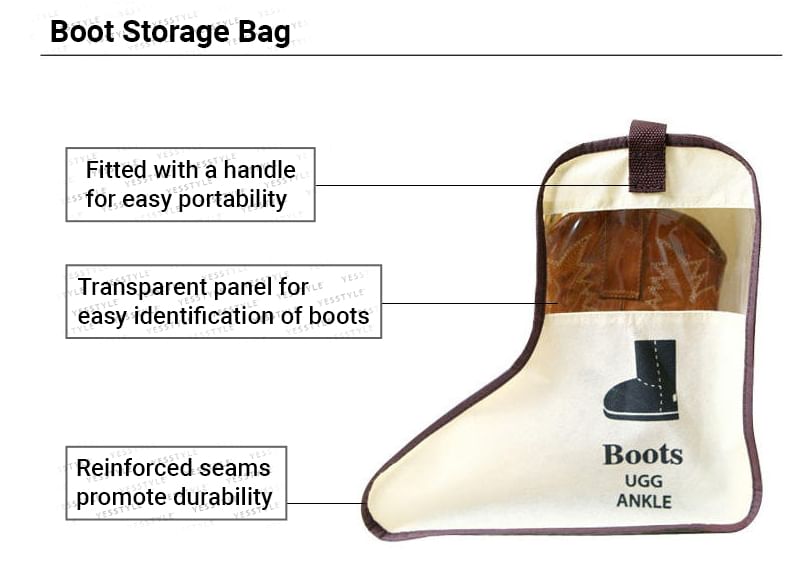 Boot Storage Bag

Fitted with a handle for easy portability

Transparent panel for easy identification of boots

Reinforced seams promote durability

Boots
UGG
ANKLE

YESSTYLE